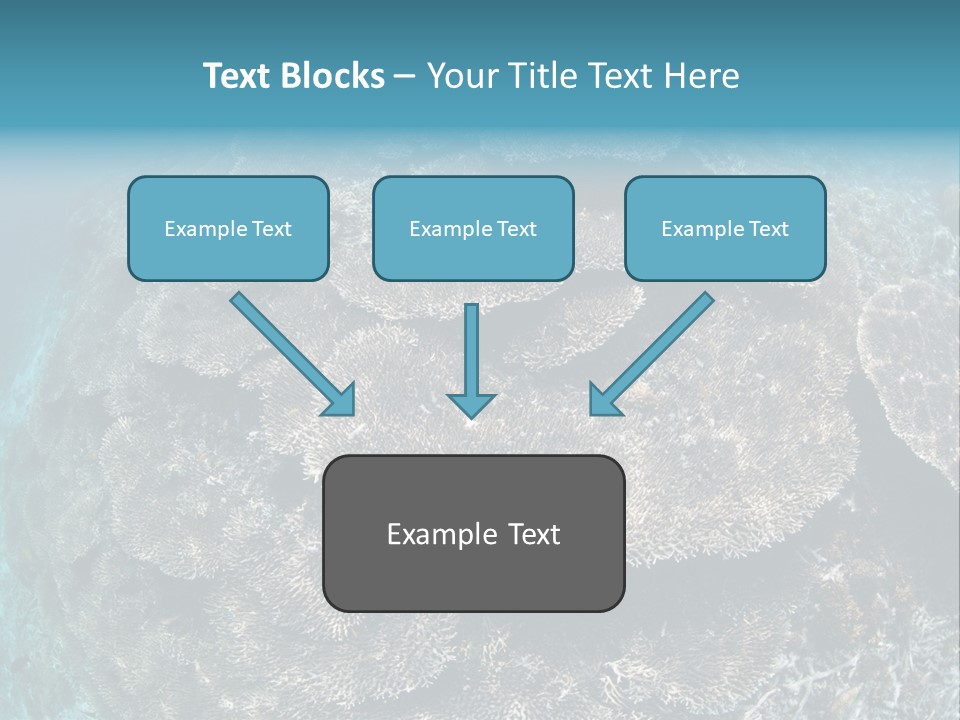 Text Blocks – Your Title Text Here

Example Text

Example Text

Example Text

Example Text